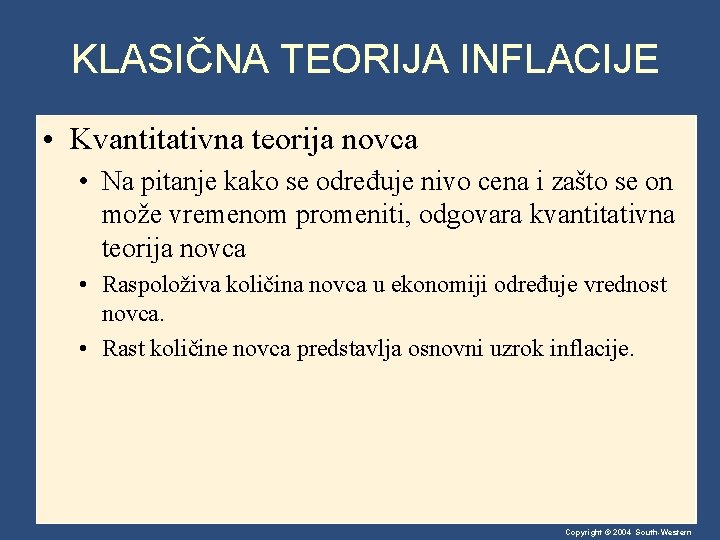 KLASIČNA TEORIJA INFLACIJE

• Kvantitativna teorija novca

• Na pitanje kako se određuje nivo cena i zašto se on može vremenom promeniti, odgovara kvantitativna teorija novca

• Raspoloživa količina novca u ekonomiji određuje vrednost novca.

• Rast količine novca predstavlja osnovni uzrok inflacije.

Copyright © 2004 South-Western